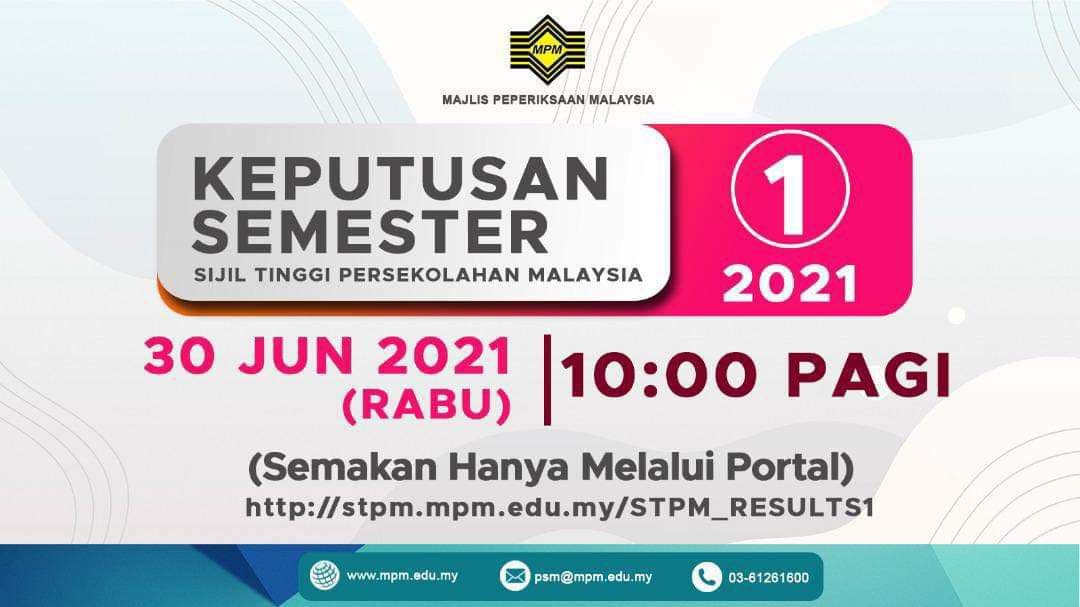 MPM

MAJLIS PEPERIKSAAN MALAYSIA

KEPUTUSAN SEMESTER

SIJIL TINGGI PERSEKOLAHAN MALAYSIA

1

2021

30 JUN 2021 (RABU)

10:00 PAGI

(Semakan Hanya Melalui Portal)

http://stpm.mpm.edu.my/STPM_RESULTS1

www.mpm.edu.my

psm@mpm.edu.my

03-61261600